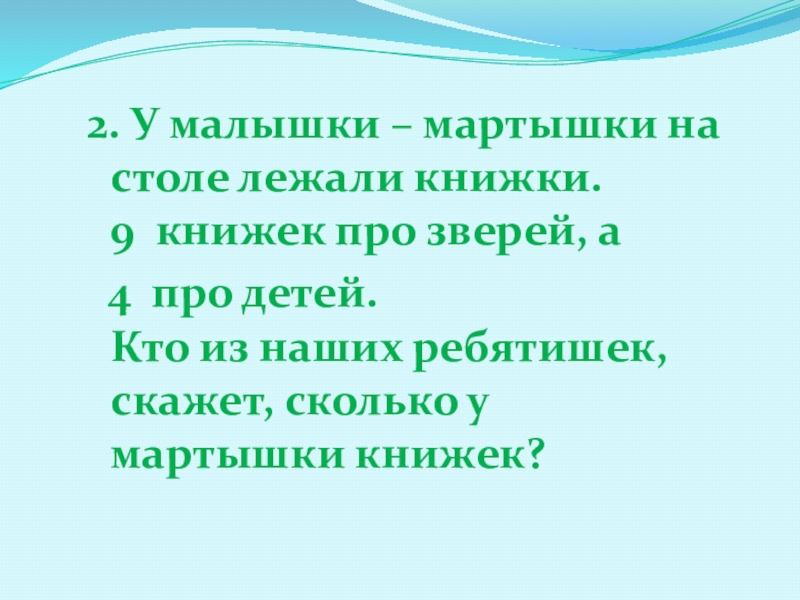 2. У малышки – мартышки на столе лежали книжки.
9 книжек про зверей, а
4 про детей.
Кто из наших ребятишек, скажет, сколько у мартышки книжек?